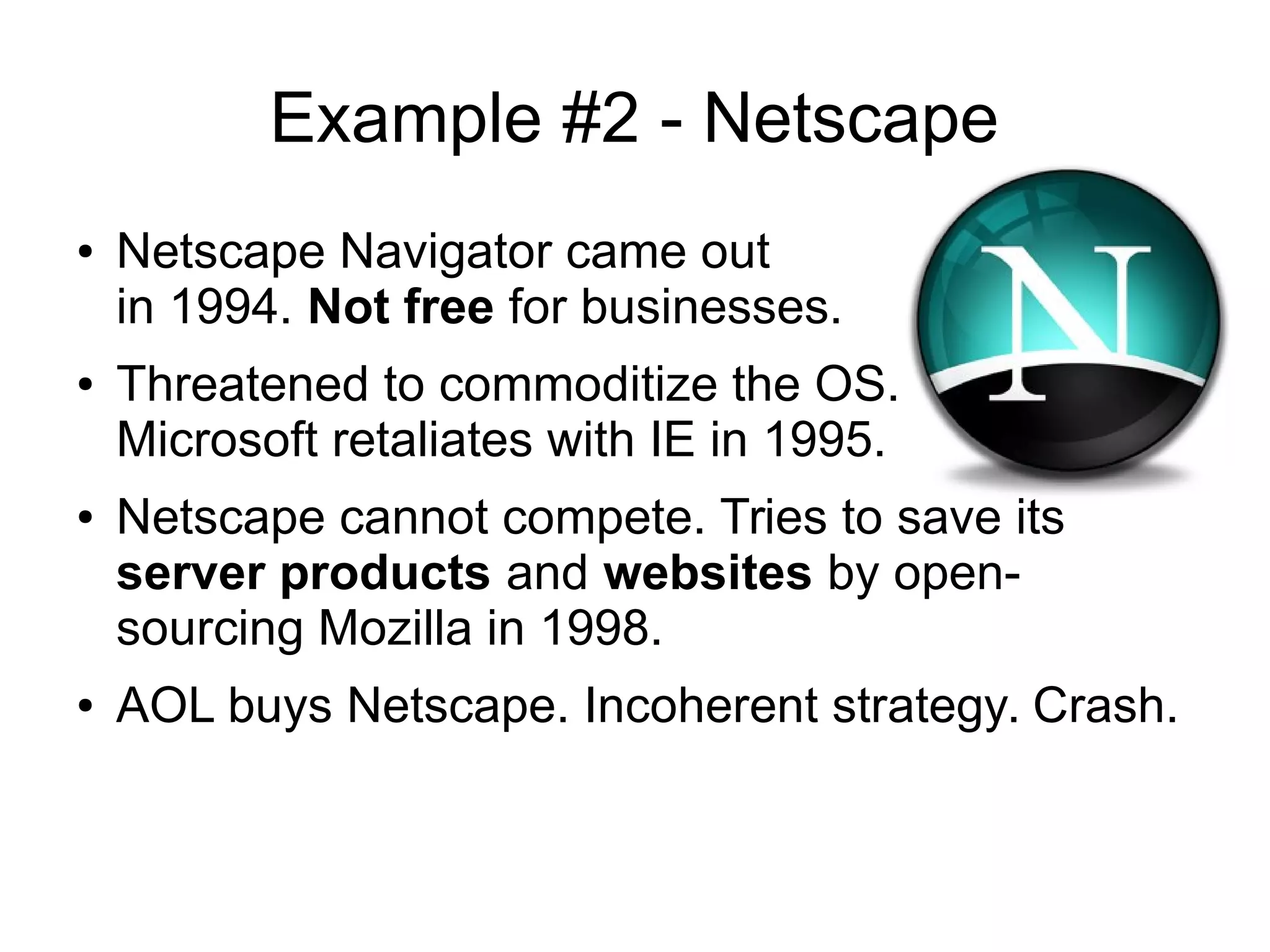 Example #2 - Netscape

• Netscape Navigator came out in 1994. Not free for businesses.

• Threatened to commoditize the OS. Microsoft retaliates with IE in 1995.

• Netscape cannot compete. Tries to save its server products and websites by open-sourcing Mozilla in 1998.

• AOL buys Netscape. Incoherent strategy. Crash.

N